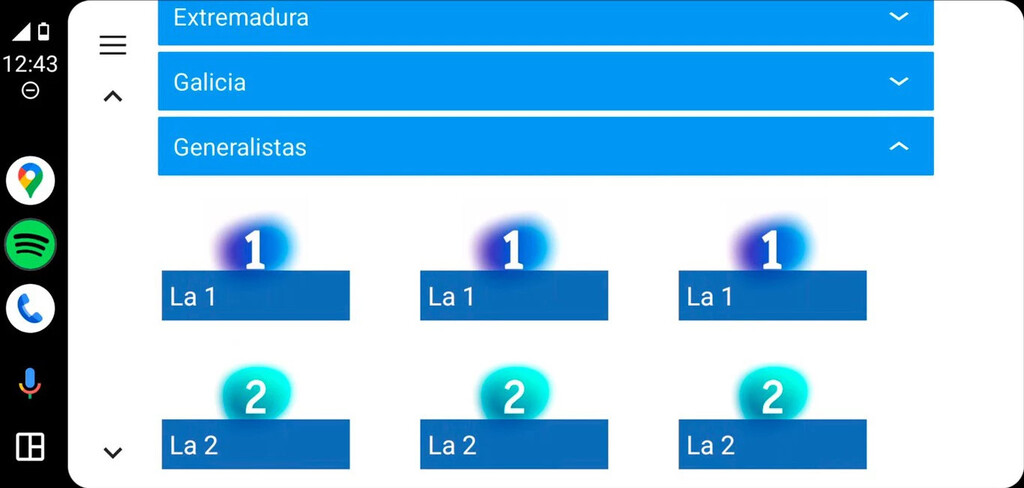 12:43

Extremadura

Galicia

Generalistas

1
La 1

1
La 1

1
La 1

2
La 2

2
La 2

2
La 2